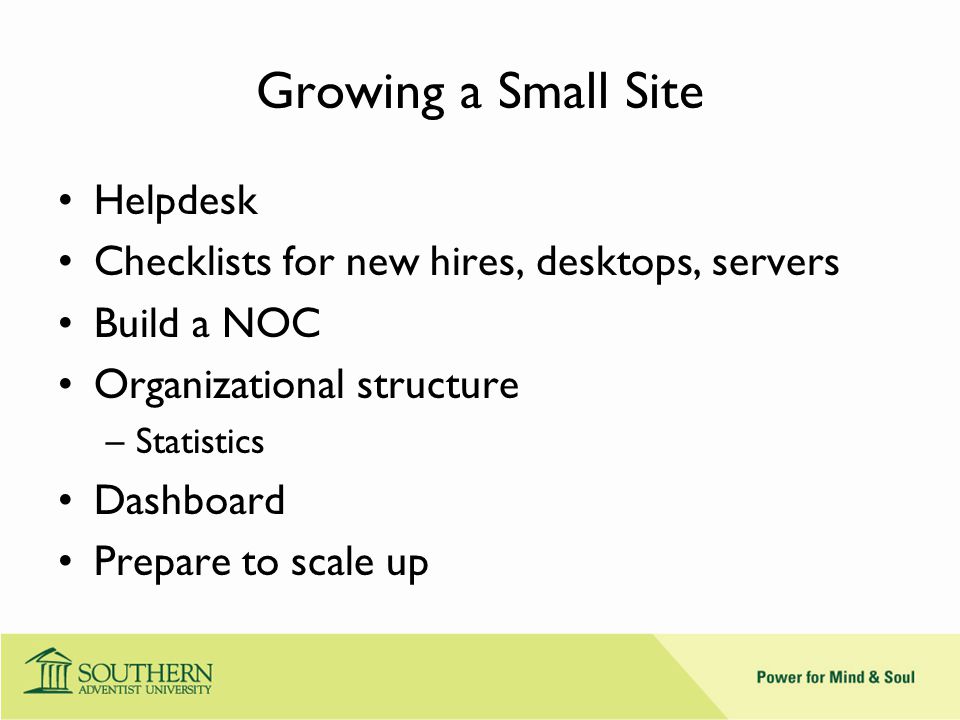 Growing a Small Site

• Helpdesk
• Checklists for new hires, desktops, servers
• Build a NOC
• Organizational structure
– Statistics
• Dashboard
• Prepare to scale up

SOUTHERN
ADVENTIST UNIVERSITY

Power for Mind & Soul